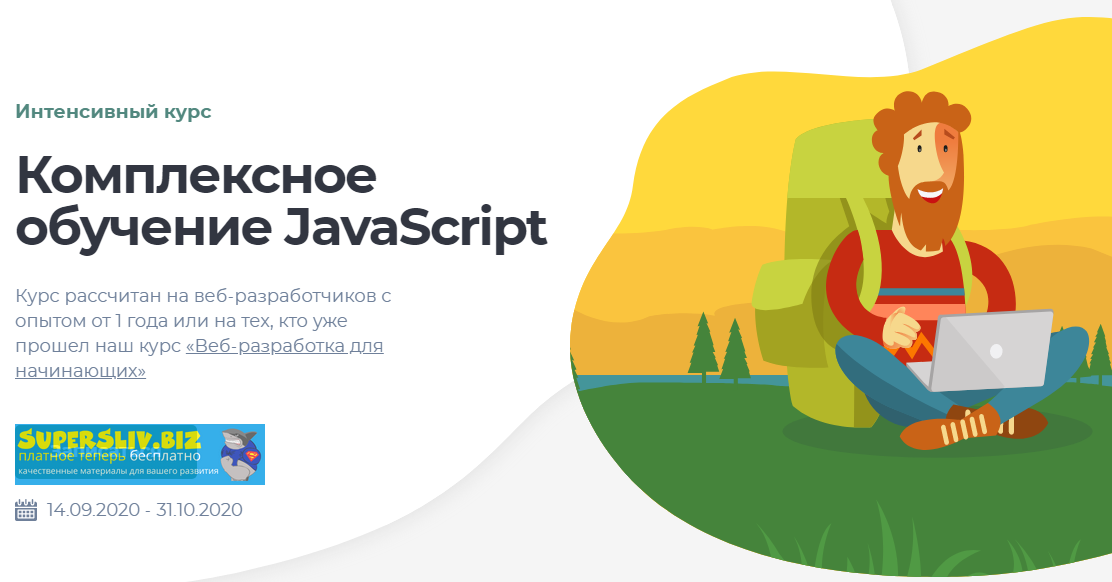 Интенсивный курс

Комплексное обучение JavaScript

Курс рассчитан на веб-разработчиков с опытом от 1 года или на тех, кто уже прошел наш курс «Веб-разработка для начинающих»

SUPERSLIV.BIZ
платное теперь бесплатно
качественные материалы для вашего развития

14.09.2020 - 31.10.2020